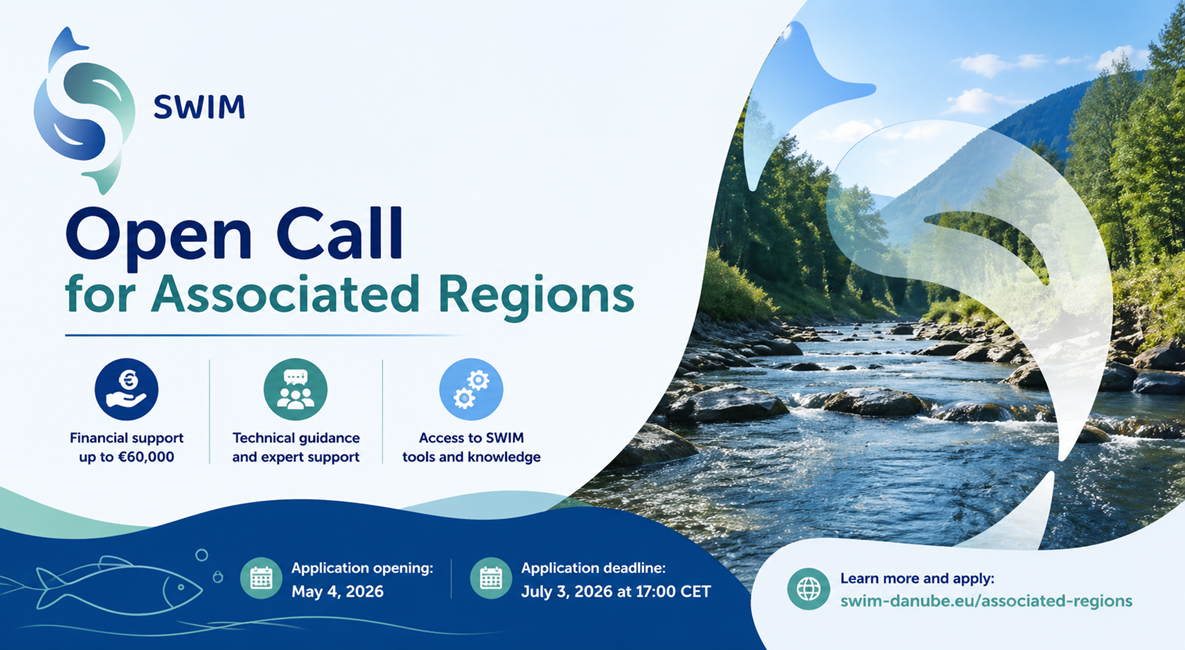 SWIM

Open Call
for Associated Regions

Financial support up to €60,000

Technical guidance and expert support

Access to SWIM tools and knowledge

Application opening:
May 4, 2026

Application deadline:
July 3, 2026 at 17:00 CET

Learn more and apply:
swim-danube.eu/associated-regions